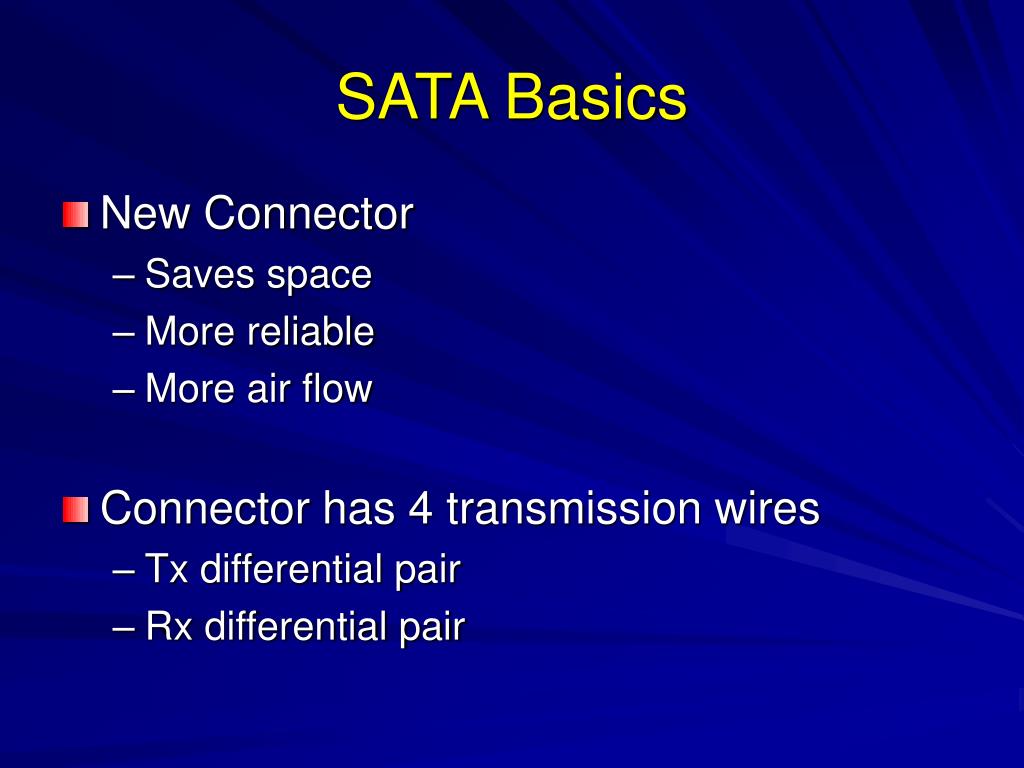 SATA Basics

New Connector
– Saves space
– More reliable
– More air flow

Connector has 4 transmission wires
– Tx differential pair
– Rx differential pair